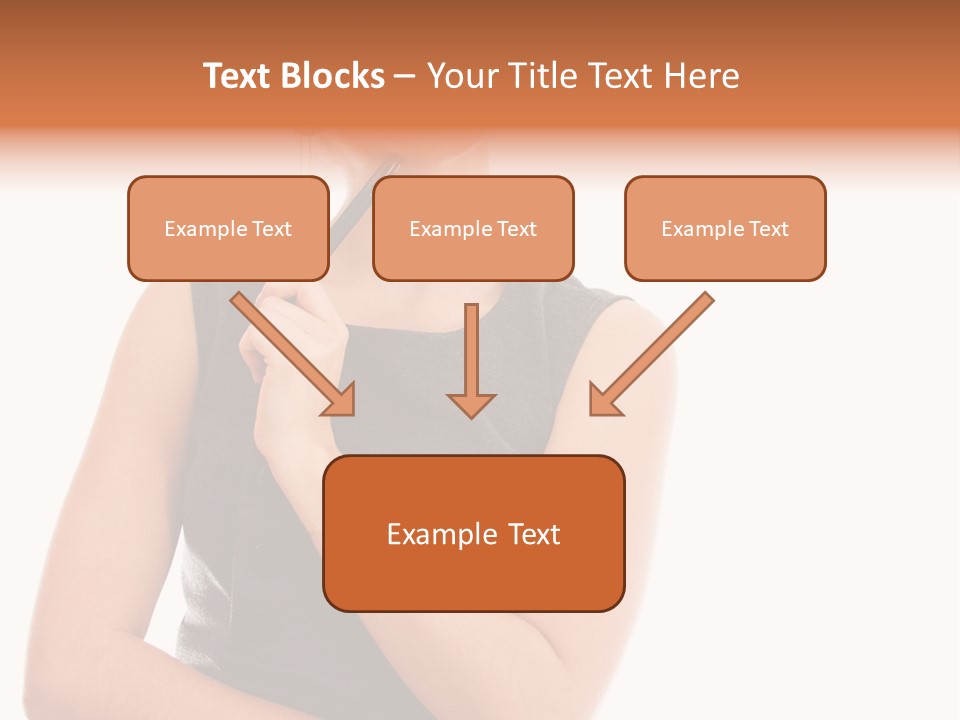 Text Blocks – Your Title Text Here

Example Text

Example Text

Example Text

Example Text